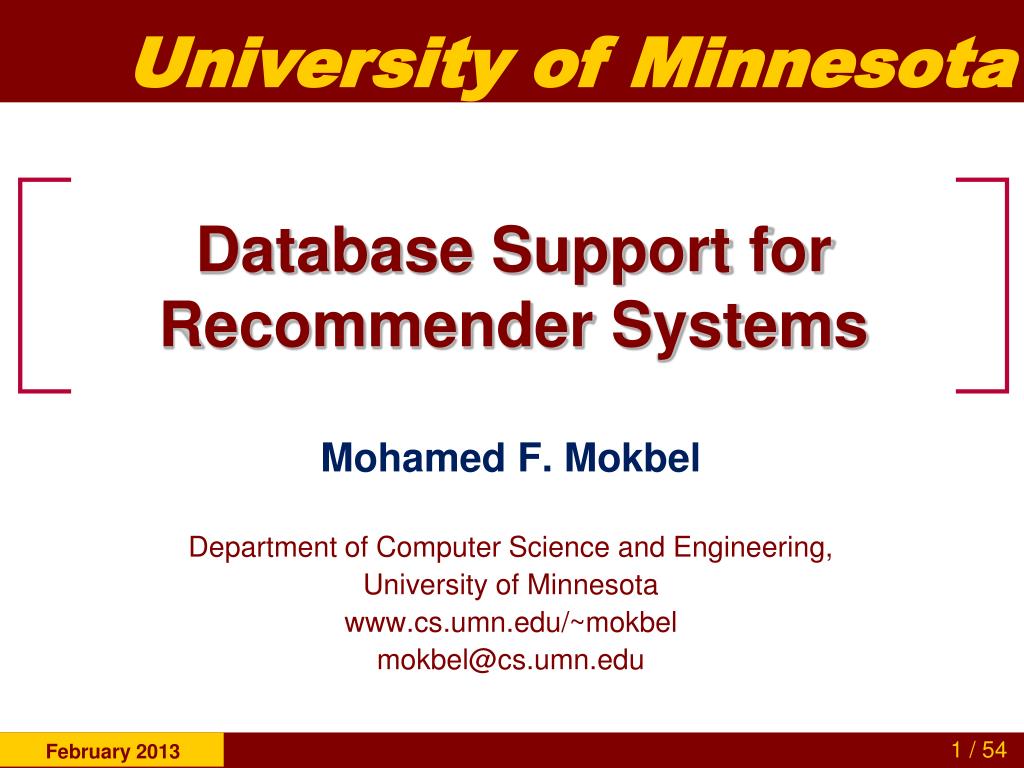 University of Minnesota

Database Support for Recommender Systems

Mohamed F. Mokbel

Department of Computer Science and Engineering,
University of Minnesota
www.cs.umn.edu/~mokbel
mokbel@cs.umn.edu

February 2013

1 / 54